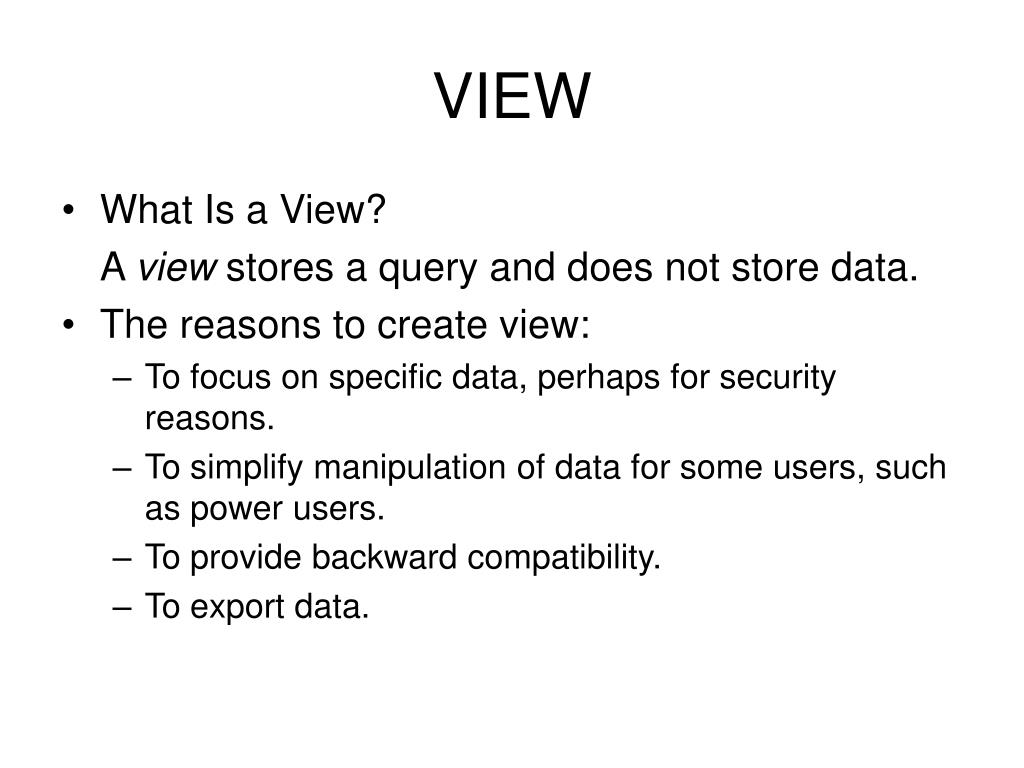 VIEW

• What Is a View?
A view stores a query and does not store data.
• The reasons to create view:
– To focus on specific data, perhaps for security reasons.
– To simplify manipulation of data for some users, such as power users.
– To provide backward compatibility.
– To export data.